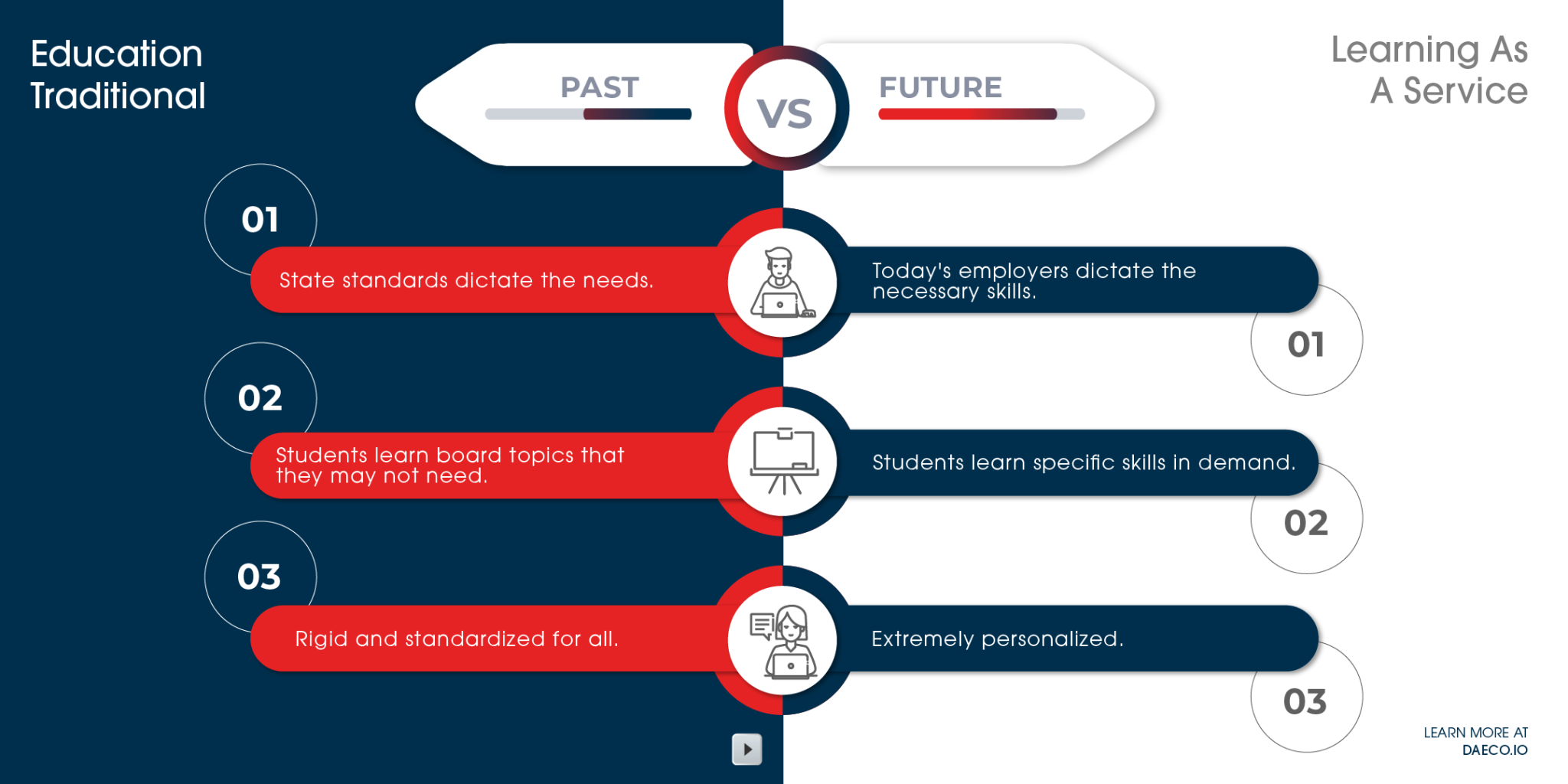 Education Traditional

PAST

VS

FUTURE

Learning As A Service

01

State standards dictate the needs.

Today's employers dictate the necessary skills.

01

02

Students learn board topics that they may not need.

Students learn specific skills in demand.

02

03

Rigid and standardized for all.

Extremely personalized.

03

LEARN MORE AT DAECO.IO